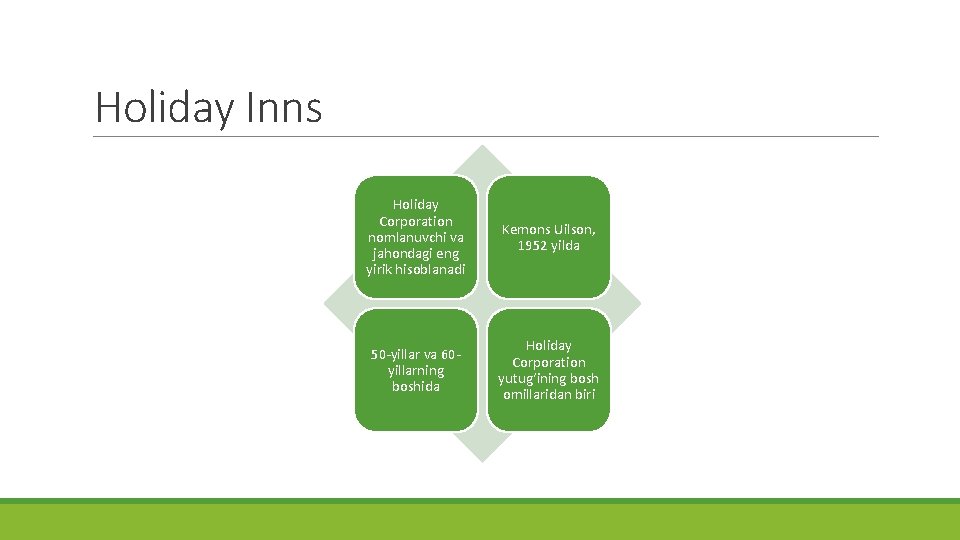 Holiday Inns

Holiday Corporation nomlanuvchi va jahondagi eng yirik hisoblanadi

Kemons Uilson, 1952 yilda

50-yillar va 60-yillarning boshida

Holiday Corporation yutug'ining bosh omillaridan biri